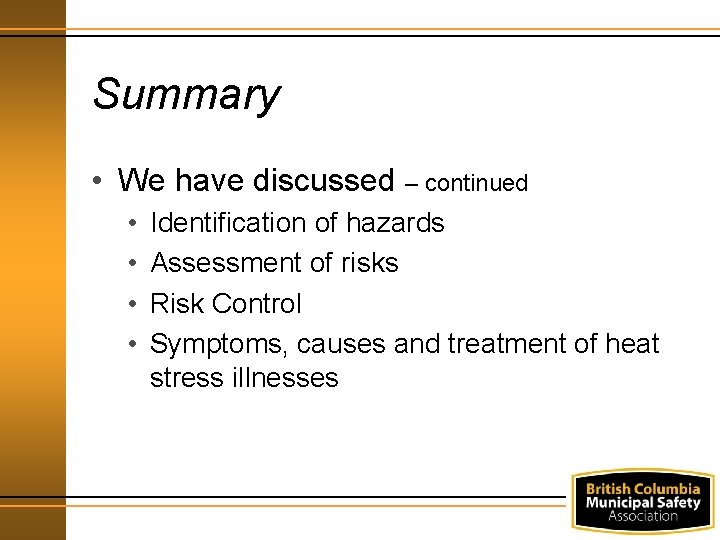 Summary

• We have discussed – continued
  • Identification of hazards
  • Assessment of risks
  • Risk Control
  • Symptoms, causes and treatment of heat stress illnesses

British Columbia
Municipal Safety
Association